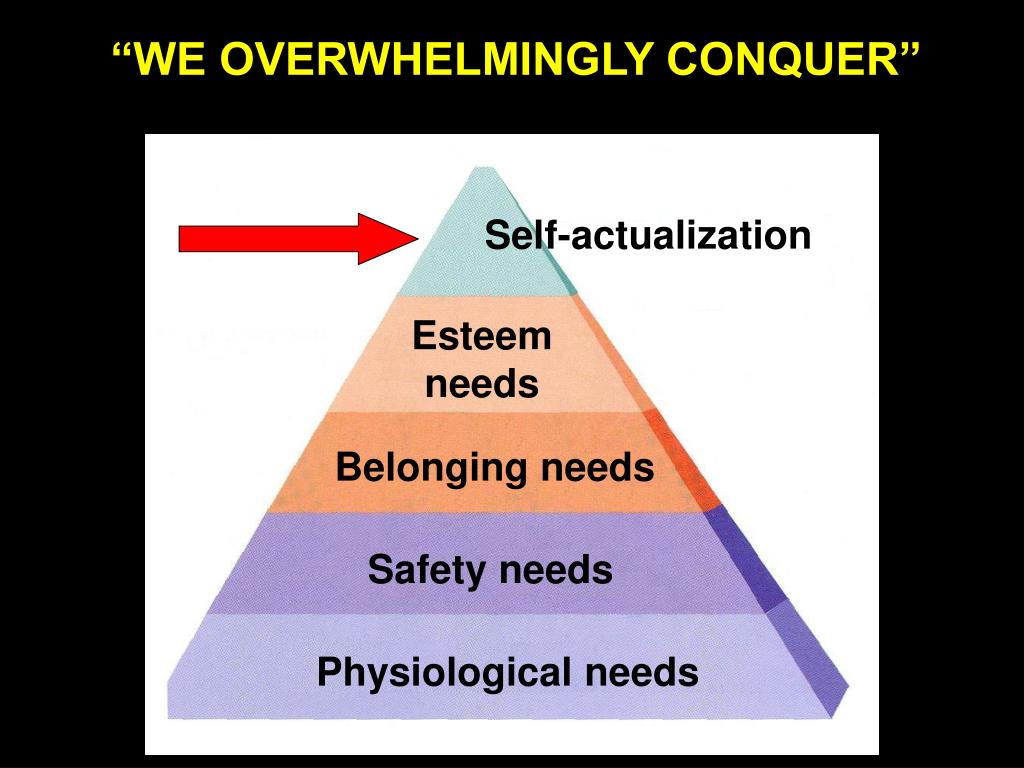 “WE OVERWHELMINGLY CONQUER”

Self-actualization

Esteem needs

Belonging needs

Safety needs

Physiological needs